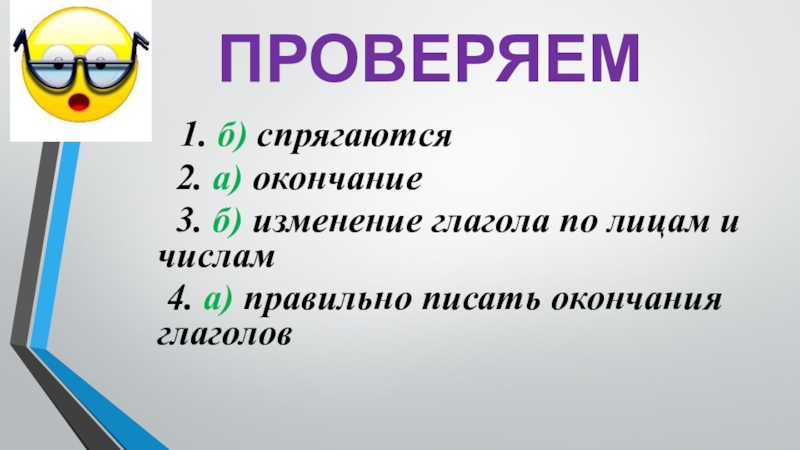 ПРОВЕРЯЕМ

1. б) спрягаются

2. а) окончание

3. б) изменение глагола по лицам и числам

4. а) правильно писать окончания глаголов